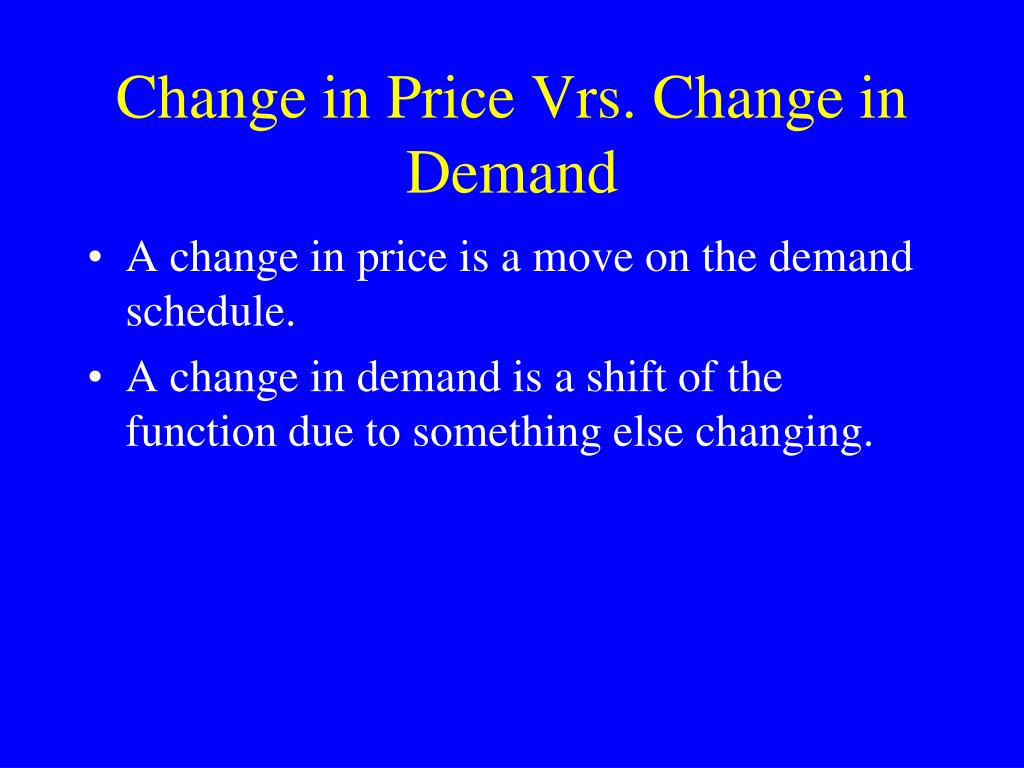 Change in Price Vrs. Change in Demand

• A change in price is a move on the demand schedule.
• A change in demand is a shift of the function due to something else changing.